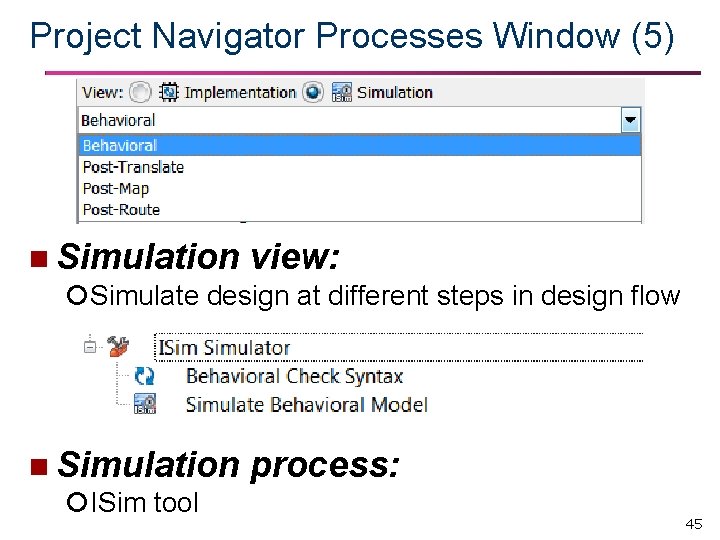 Project Navigator Processes Window (5)

View: Implementation Simulation

Behavioral

Behavioral
Post-Translate
Post-Map
Post-Route

Simulation view:

Simulate design at different steps in design flow

ISim Simulator
Behavioral Check Syntax
Simulate Behavioral Model

Simulation process:

ISim tool

45